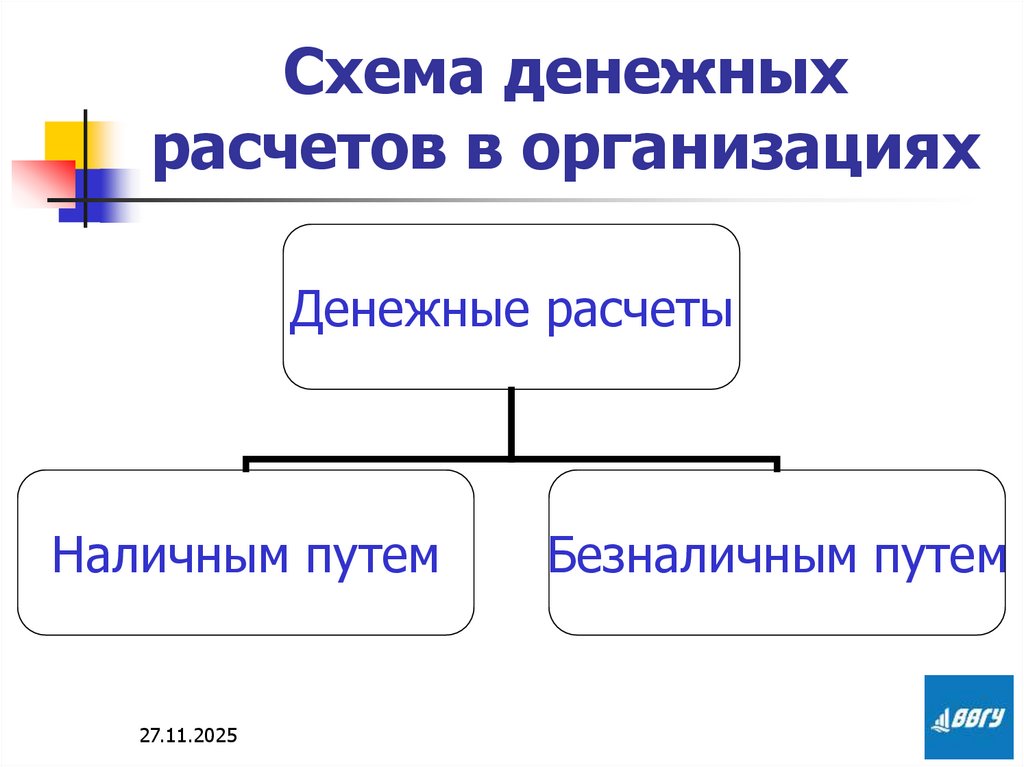 Схема денежных расчетов в организациях

Денежные расчеты

Наличным путем

Безналичным путем

27.11.2025

ВВГУ